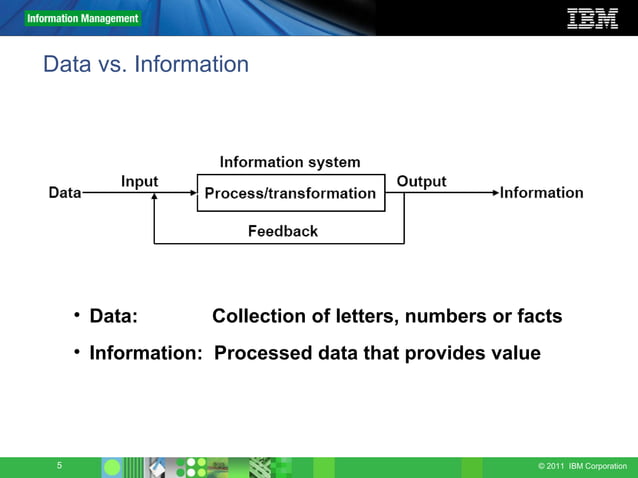 Information Management

IBM

Data vs. Information

Information system

Data

Input

Process/transformation

Output

Information

Feedback

• Data: Collection of letters, numbers or facts

• Information: Processed data that provides value

5

© 2011 IBM Corporation